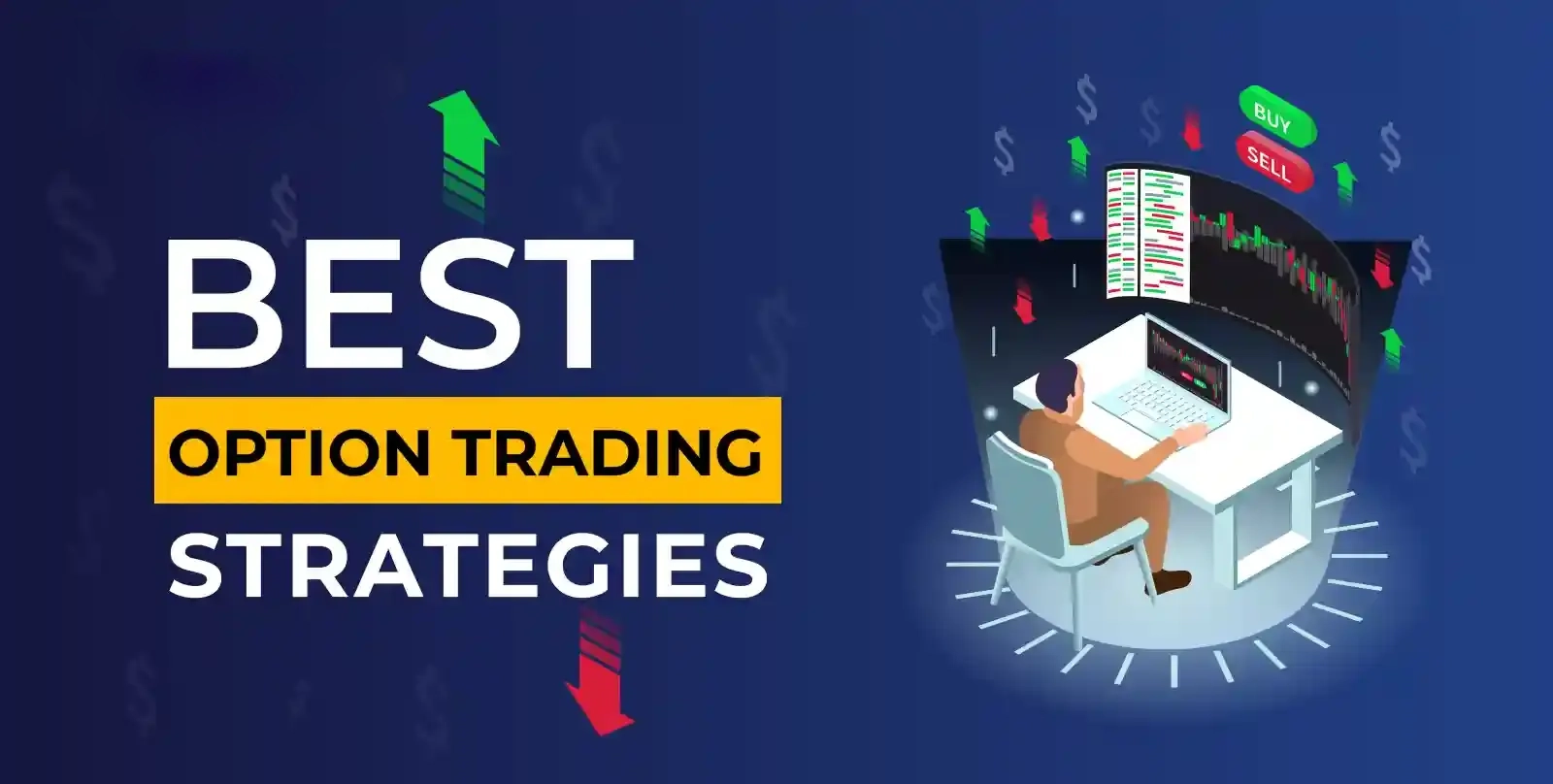 BEST
OPTION TRADING
STRATEGIES

BUY
SELL